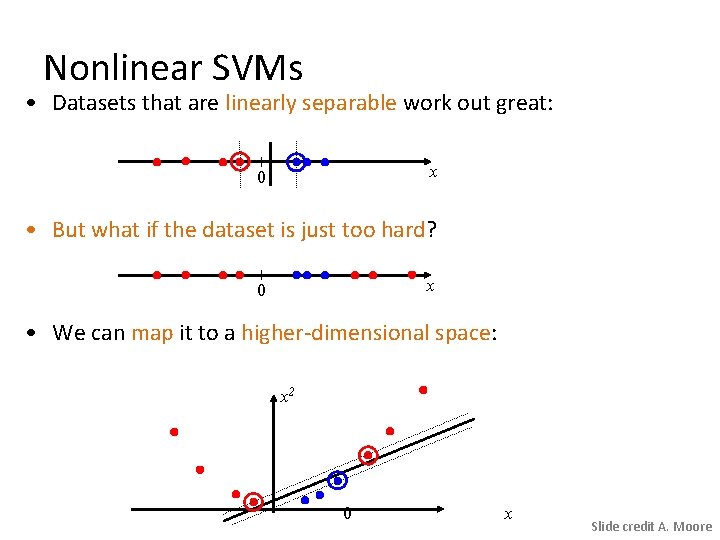 Nonlinear SVMs

• Datasets that are linearly separable work out great:

0 $x$

• But what if the dataset is just too hard?

0 $x$

• We can map it to a higher-dimensional space:

$x^2$

0 $x$

Slide credit A. Moore